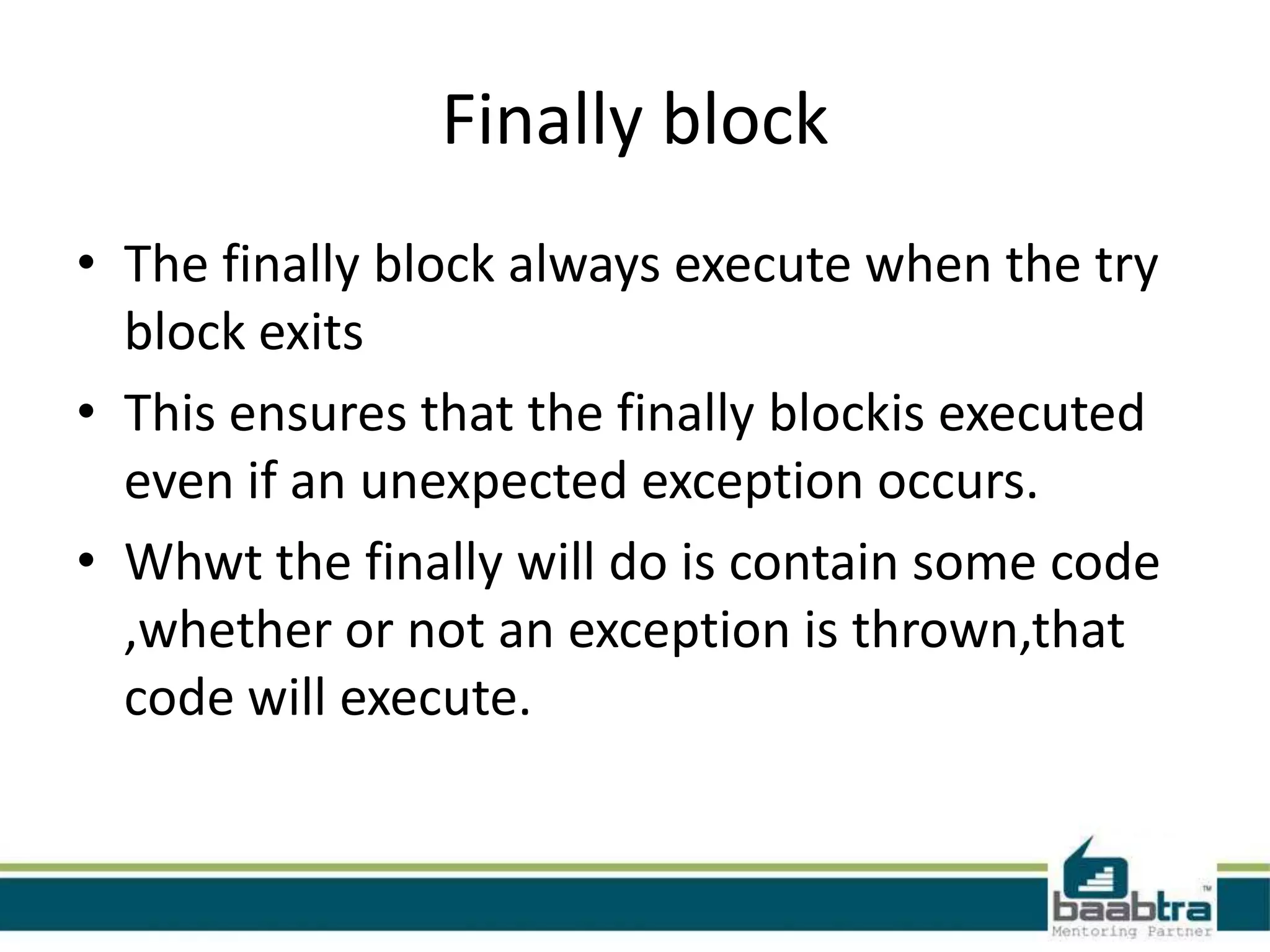 Finally block

• The finally block always execute when the try block exits

• This ensures that the finally blockis executed even if an unexpected exception occurs.

• Whwt the finally will do is contain some code ,whether or not an exception is thrown,that code will execute.

baabtra™
Mentoring Partner